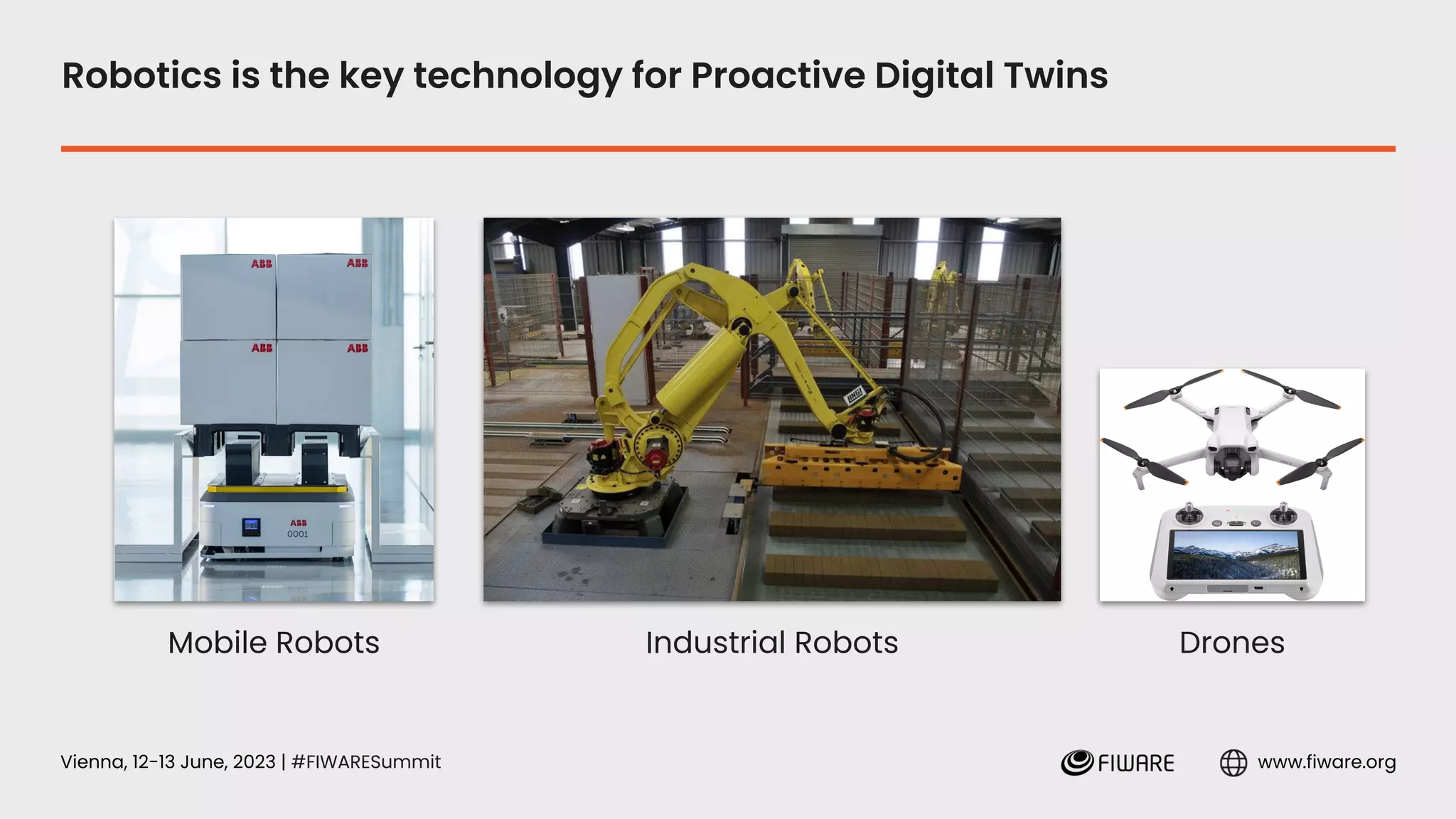 Robotics is the key technology for Proactive Digital Twins

ABB ABB
ABB ABB
ABB
0001

Mobile Robots

Industrial Robots

Drones

Vienna, 12-13 June, 2023 | #FIWARESummit

FIWARE

www.fiware.org